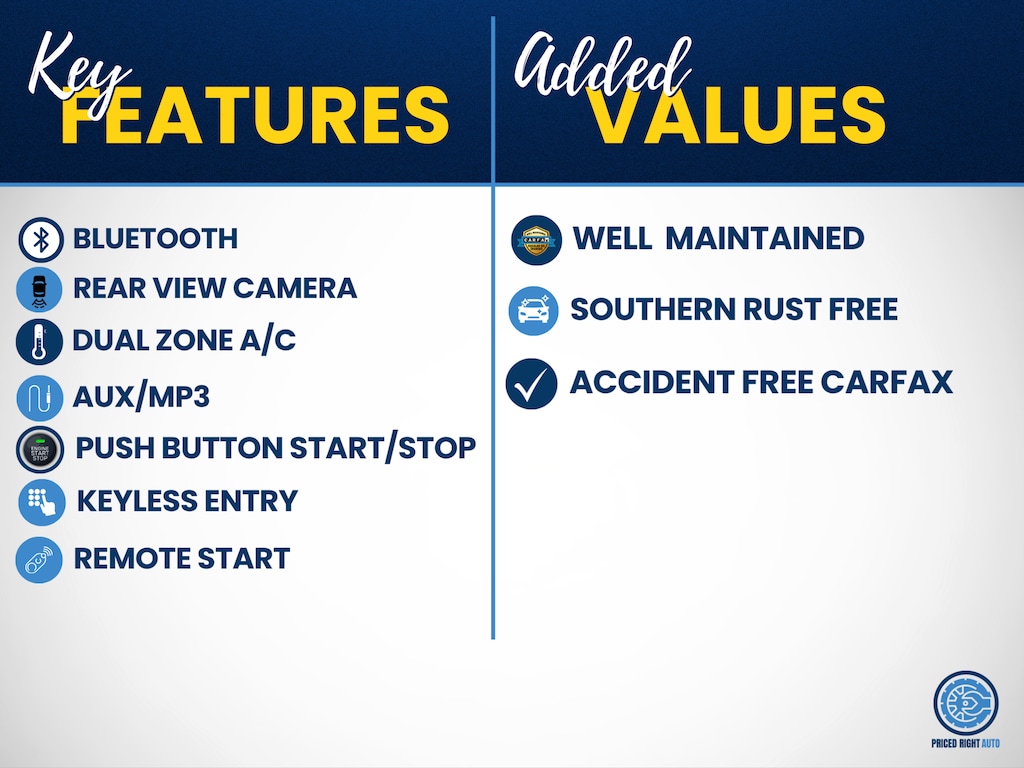 Key
FEATURES

BLUETOOTH
REAR VIEW CAMERA
DUAL ZONE A/C
AUX/MP3
ENGINE START STOP
PUSH BUTTON START/STOP
KEYLESS ENTRY
REMOTE START

Added
VALUES

CARFAX
WELL MAINTAINED
SOUTHERN RUST FREE
ACCIDENT FREE CARFAX

PRICED RIGHT AUTO